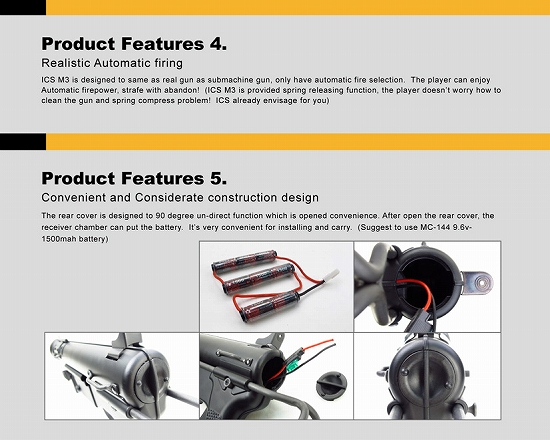 Product Features 4.

Realistic Automatic firing

ICS M3 is designed to same as real gun as submachine gun, only have automatic fire selection. The player can enjoy Automatic firepower, strafe with abandon! (ICS M3 is provided spring releasing function, the player doesn't worry how to clean the gun and spring compress problem! ICS already envisage for you)

Product Features 5.

Convenient and Considerate construction design

The rear cover is designed to 90 degree un-direct function which is opened convenience. After open the rear cover, the receiver chamber can put the battery. It's very convenient for installing and carry. (Suggest to use MC-144 9.6v-1500mah battery)